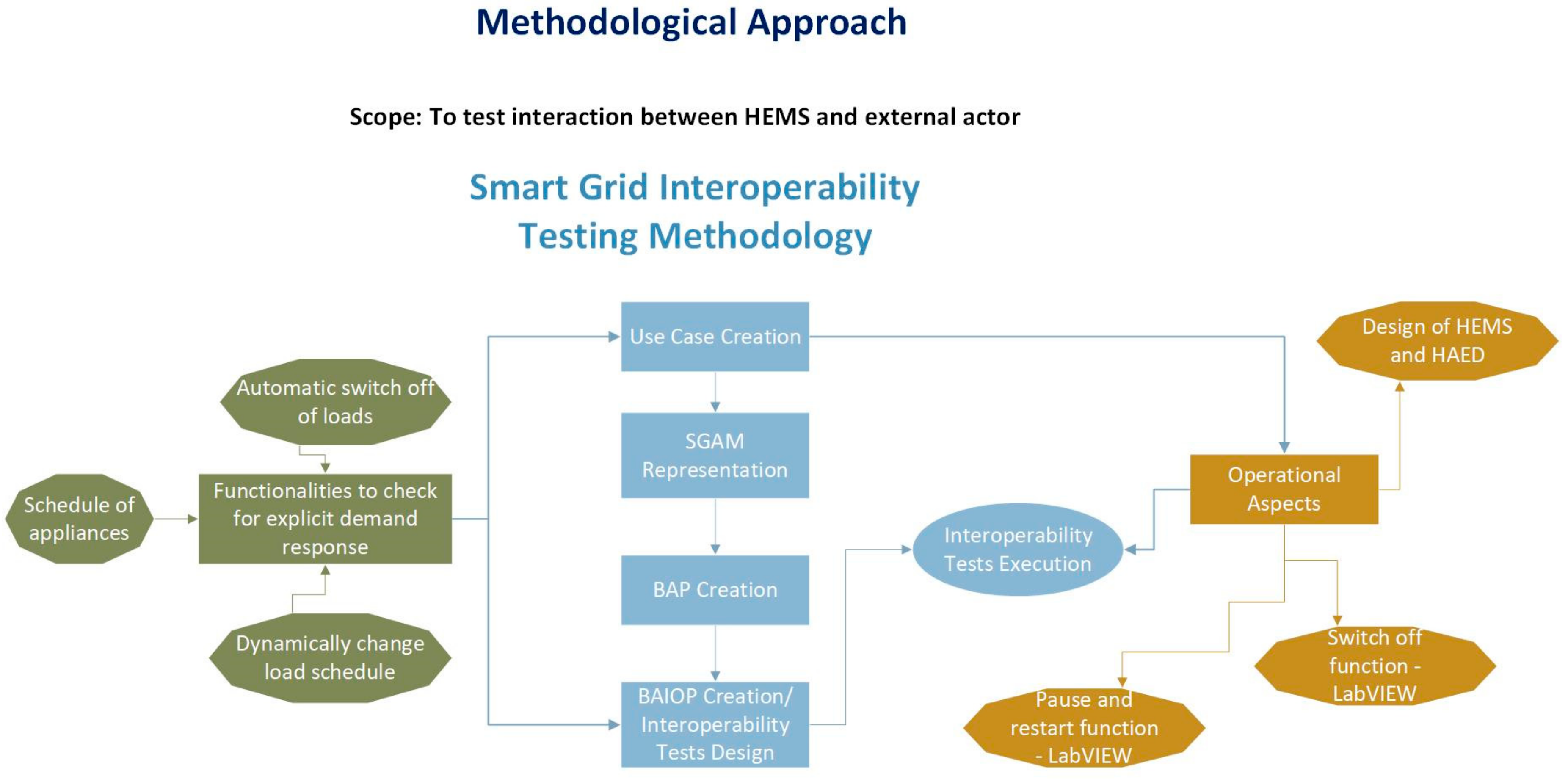 Methodological Approach

Scope: To test interaction between HEMS and external actor

Smart Grid Interoperability Testing Methodology

Automatic switch off of loads

Schedule of appliances

Functionalities to check for explicit demand response

Dynamically change load schedule

Use Case Creation

SGAM Representation

BAP Creation

BAIOP Creation/ Interoperability Tests Design

Interoperability Tests Execution

Design of HEMS and HAED

Operational Aspects

Switch off function - LabVIEW

Pause and restart function - LabVIEW